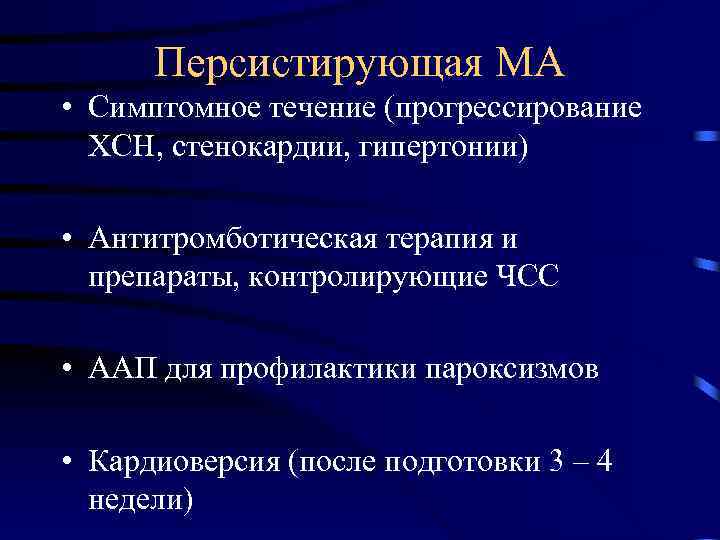 Персистирующая МА

• Симптомное течение (прогрессирование ХСН, стенокардии, гипертонии)

• Антитромботическая терапия и препараты, контролирующие ЧСС

• ААП для профилактики пароксизмов

• Кардиоверсия (после подготовки 3 – 4 недели)